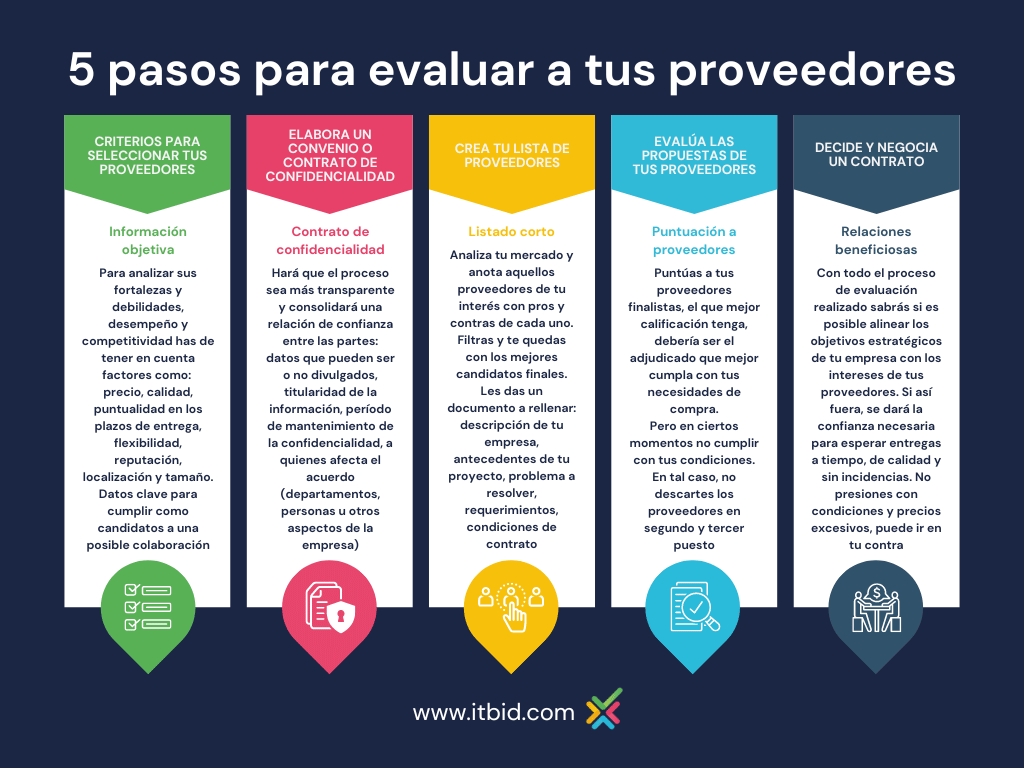 5 pasos para evaluar a tus proveedores

CRITERIOS PARA SELECCIONAR TUS PROVEEDORES

Información objetiva

Para analizar sus fortalezas y debilidades, desempeño y competitividad has de tener en cuenta factores como: precio, calidad, puntualidad en los plazos de entrega, flexibilidad, reputación, localización y tamaño. Datos clave para cumplir como candidatos a una posible colaboración

ELABORA UN CONVENIO O CONTRATO DE CONFIDENCIALIDAD

Contrato de confidencialidad

Hará que el proceso sea más transparente y consolidará una relación de confianza entre las partes: datos que pueden ser o no divulgados, titularidad de la información, período de mantenimiento de la confidencialidad, a quienes afecta el acuerdo (departamentos, personas u otros aspectos de la empresa)

CREA TU LISTA DE PROVEEDORES

Listado corto

Analiza tu mercado y anota aquellos proveedores de tu interés con pros y contras de cada uno. Filtras y te quedas con los mejores candidatos finales. Les das un documento a rellenar: descripción de tu empresa, antecedentes de tu proyecto, problema a resolver, requerimientos, condiciones de contrato

EVALÚA LAS PROPUESTAS DE TUS PROVEEDORES

Puntuación a proveedores

Puntúas a tus proveedores finalistas, el que mejor calificación tenga, debería ser el adjudicado que mejor cumpla con tus necesidades de compra.
Pero en ciertos momentos no cumplir con tus condiciones. En tal caso, no descartes los proveedores en segundo y tercer puesto

DECIDE Y NEGOCIA UN CONTRATO

Relaciones beneficiosas

Con todo el proceso de evaluación realizado sabrás si es posible alinear los objetivos estratégicos de tu empresa con los intereses de tus proveedores. Si así fuera, se dará la confianza necesaria para esperar entregas a tiempo, de calidad y sin incidencias. No presiones con condiciones y precios excesivos, puede ir en tu contra

www.itbid.com